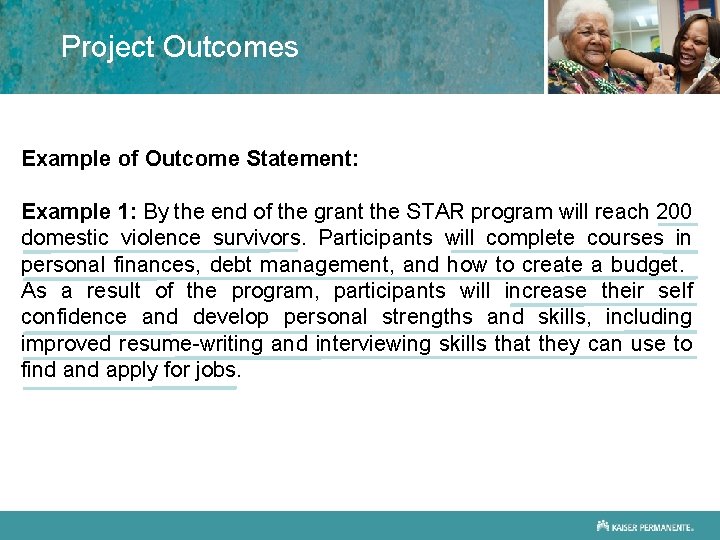 Project Outcomes

Example of Outcome Statement:

Example 1: By the end of the grant the STAR program will reach 200 domestic violence survivors. Participants will complete courses in personal finances, debt management, and how to create a budget. As a result of the program, participants will increase their self confidence and develop personal strengths and skills, including improved resume-writing and interviewing skills that they can use to find and apply for jobs.

KAISER PERMANENTE.